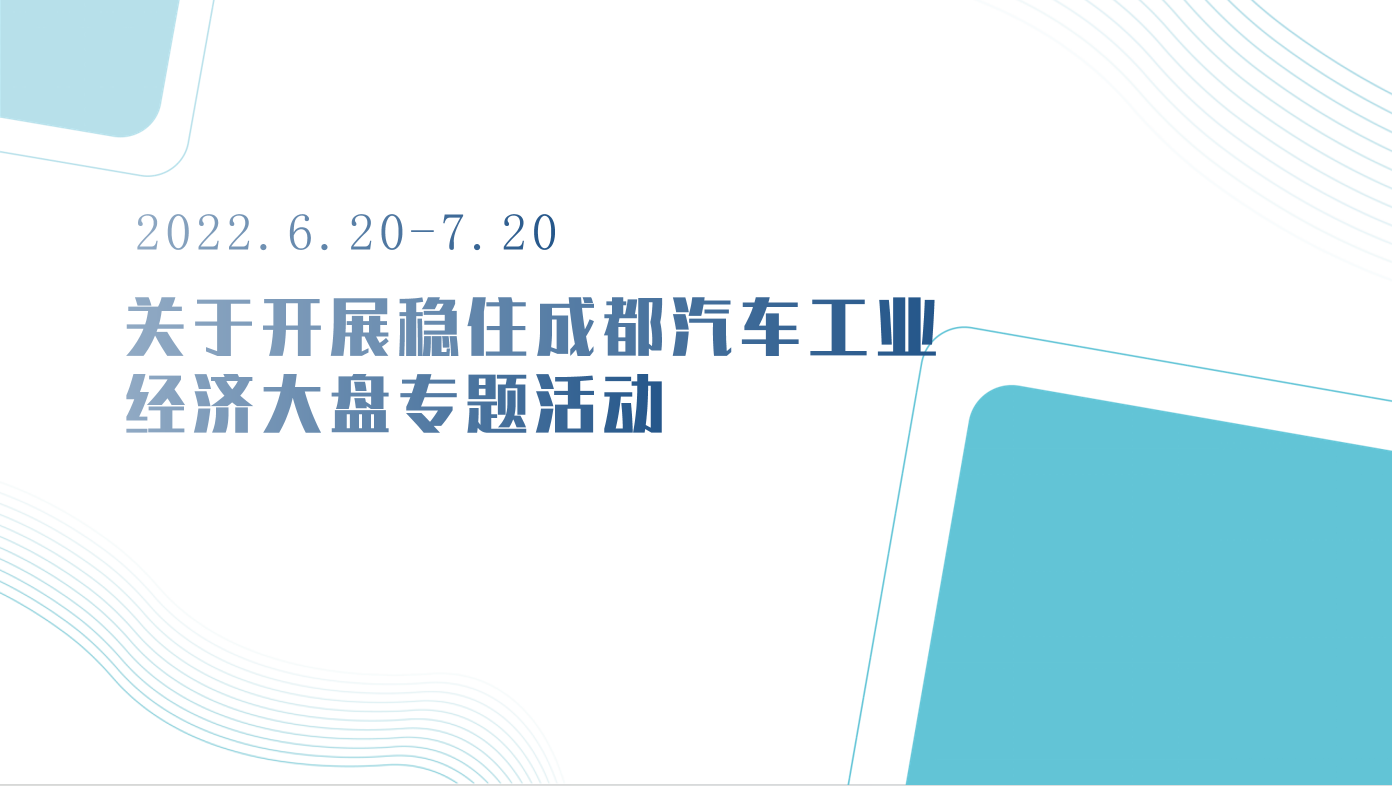 2022.6.20-7.20

关于开展稳住成都汽车工业经济大盘专题活动